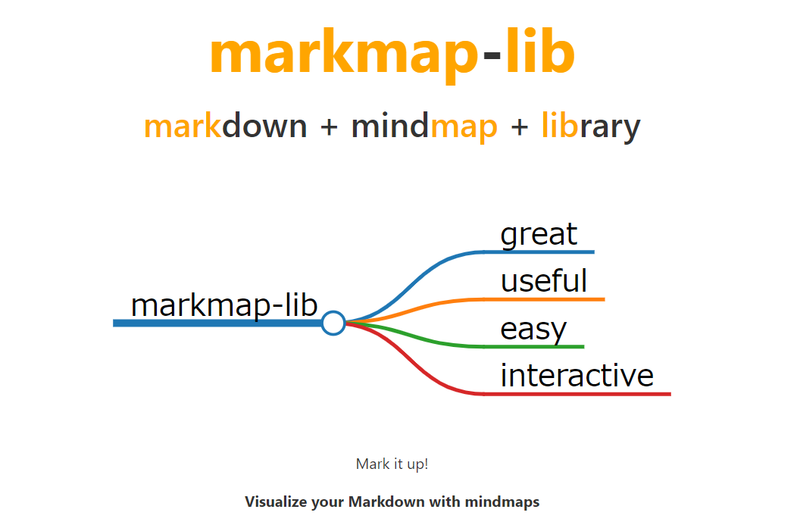 markmap-lib

markdown + mindmap + library

markmap-lib

great

useful

easy

interactive

Mark it up!

Visualize your Markdown with mindmaps